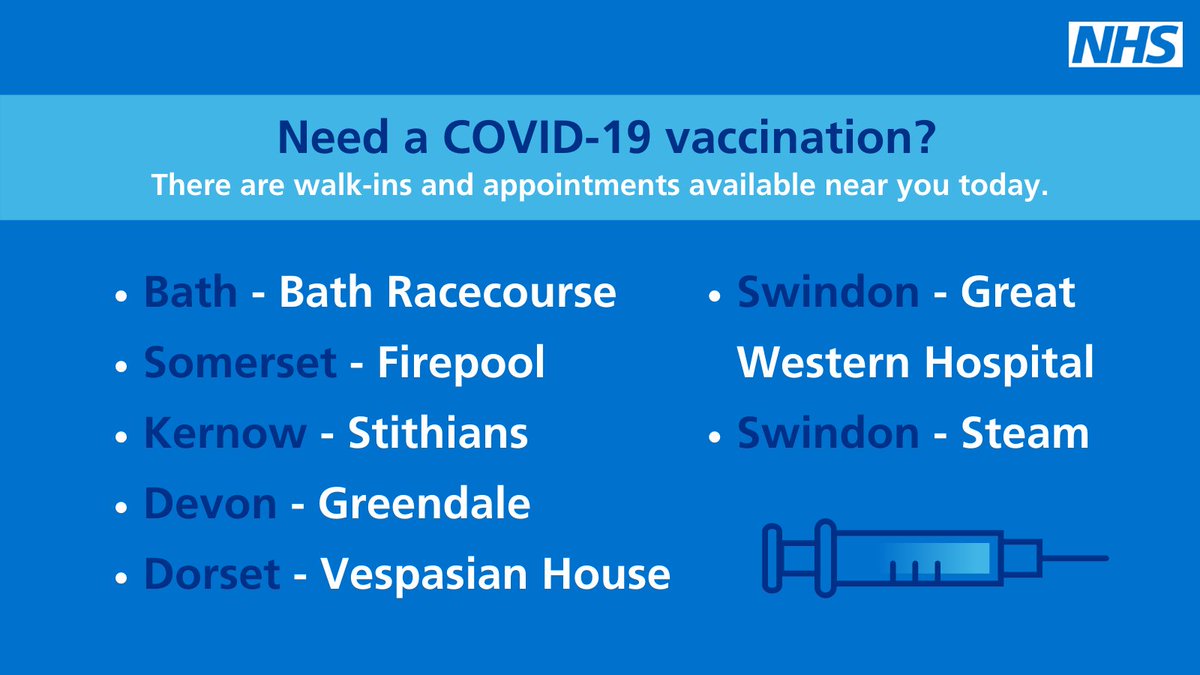 NHS

Need a COVID-19 vaccination?
There are walk-ins and appointments available near you today.

• Bath - Bath Racecourse
• Somerset - Firepool
• Kernow - Stithians
• Devon - Greendale
• Dorset - Vespasian House

• Swindon - Great Western Hospital
• Swindon - Steam